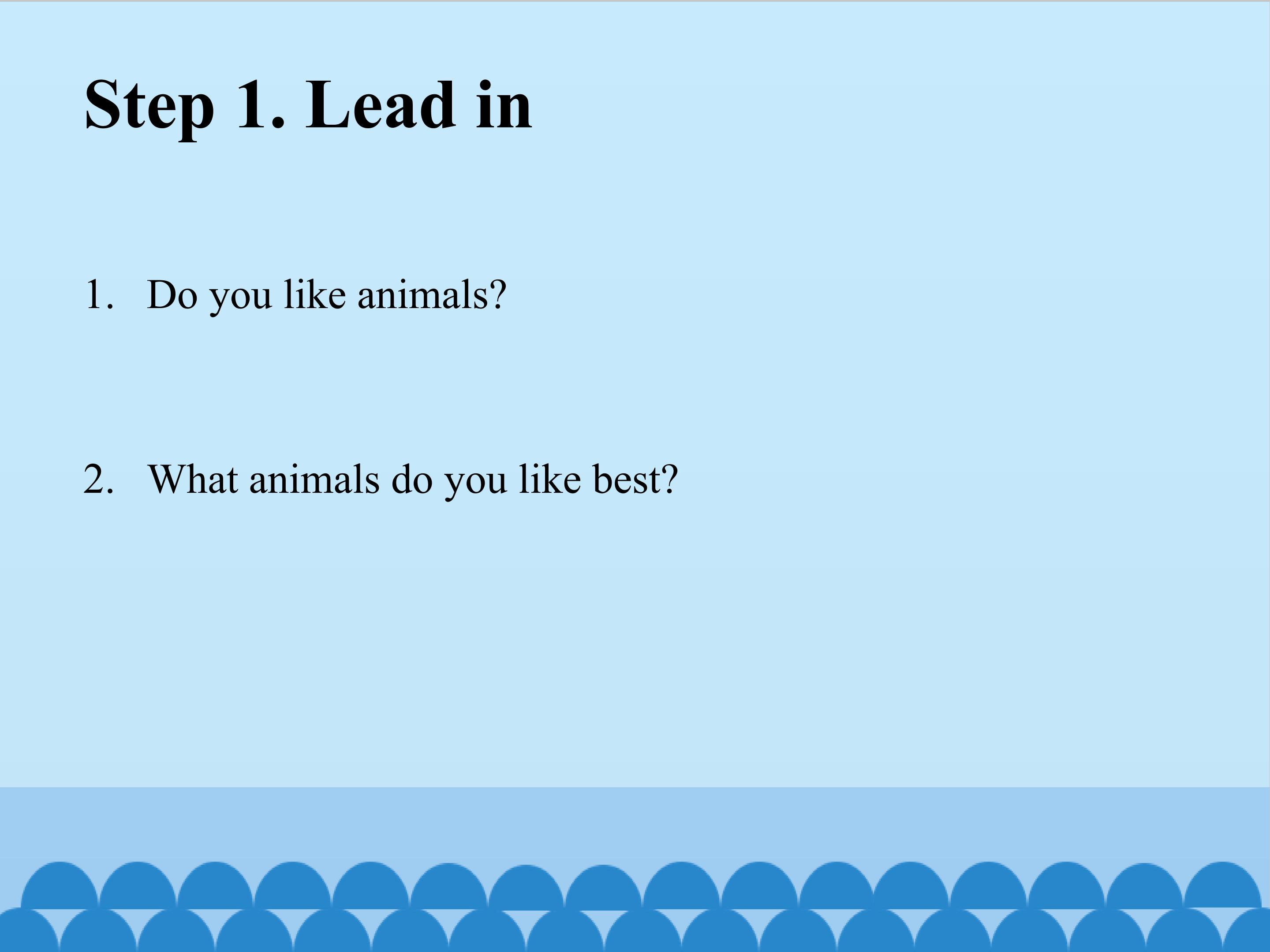 Step 1. Lead in

1. Do you like animals?

2. What animals do you like best?